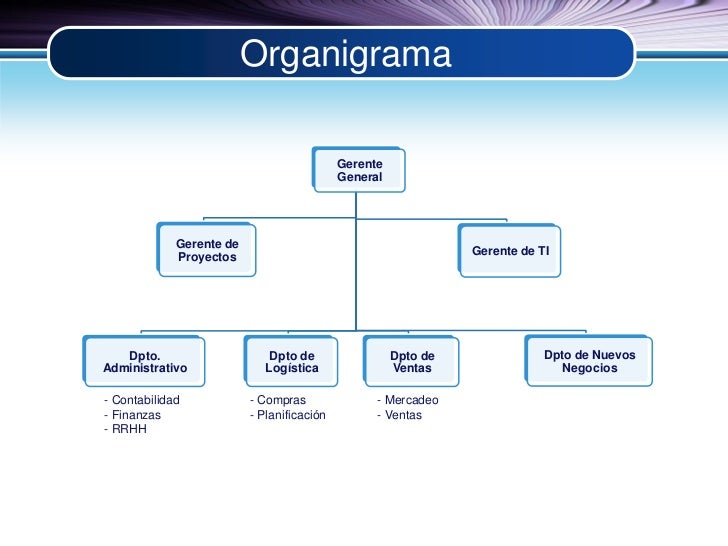 Organigrama

Gerente General

Gerente de Proyectos

Gerente de TI

Dpto. Administrativo

- Contabilidad
- Finanzas
- RRHH

Dpto de Logística

- Compras
- Planificación

Dpto de Ventas

- Mercadeo
- Ventas

Dpto de Nuevos Negocios